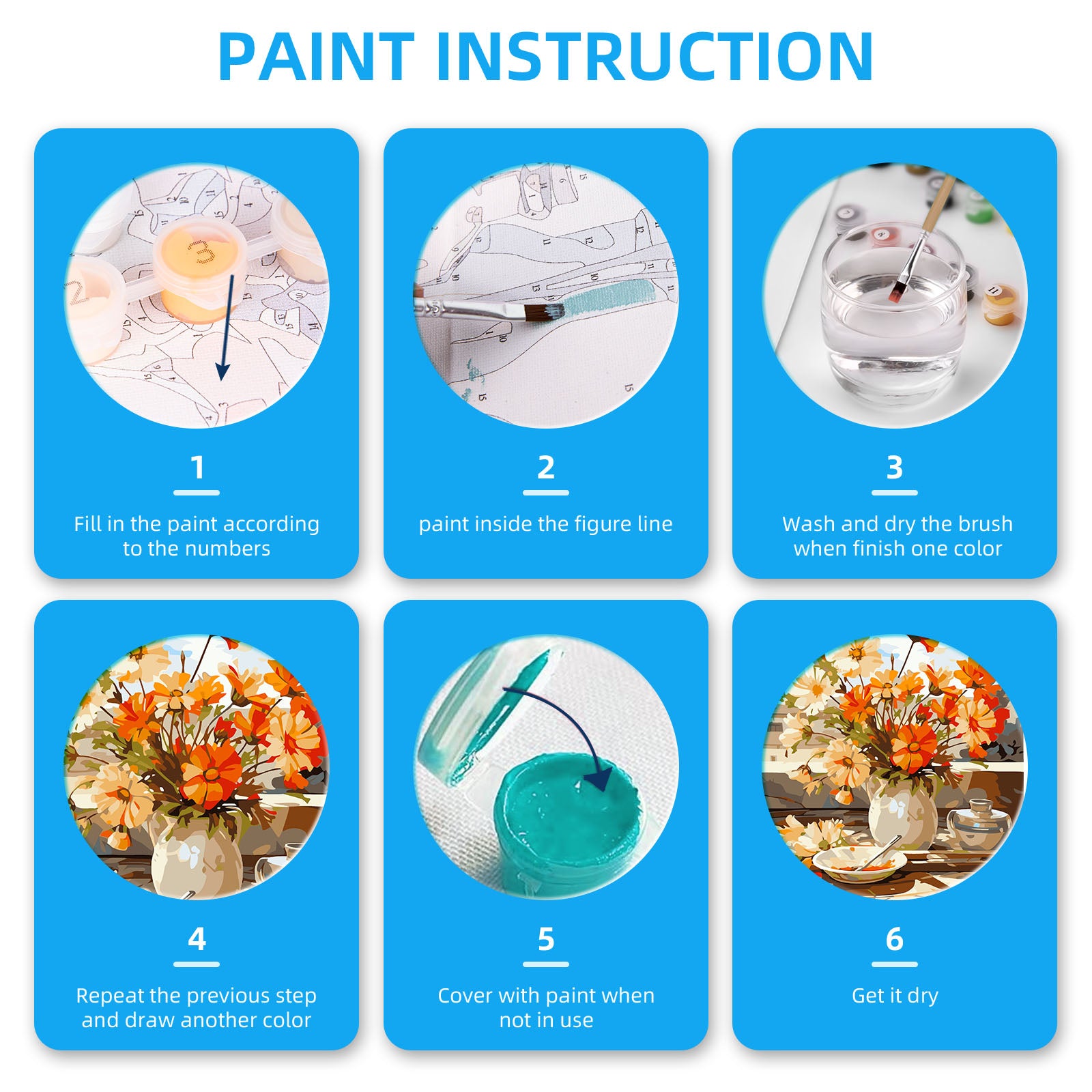 PAINT INSTRUCTION

1

Fill in the paint according to the numbers

2

paint inside the figure line

3

Wash and dry the brush when finish one color

4

Repeat the previous step and draw another color

5

Cover with paint when not in use

6

Get it dry